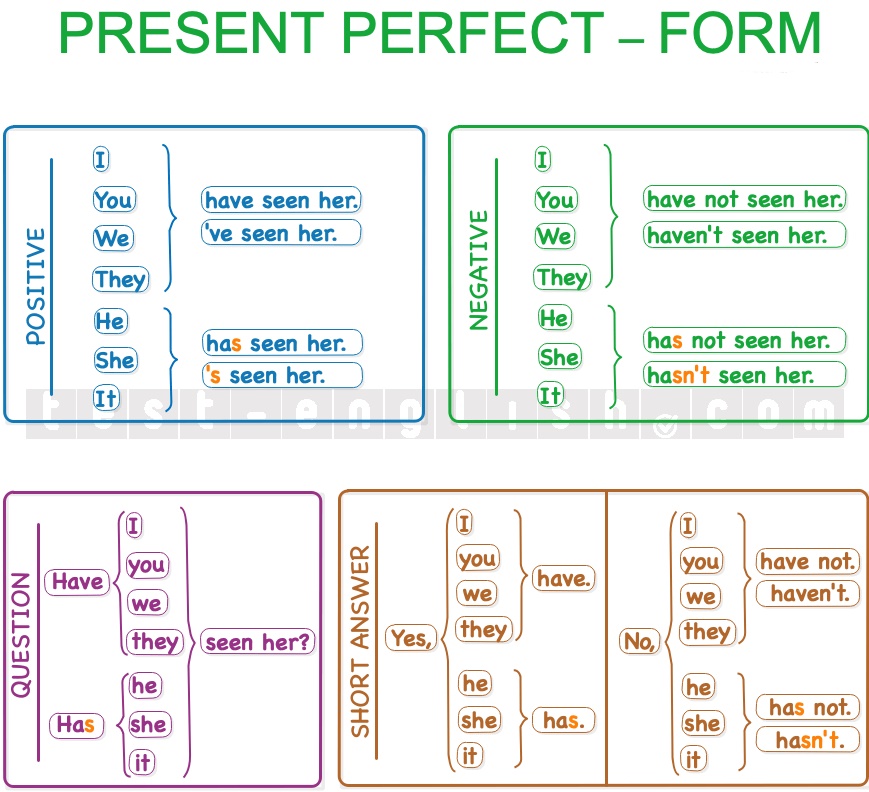 PRESENT PERFECT – FORM

POSITIVE

I
You
We
They

have seen her.
've seen her.

He
She
It

has seen her.
's seen her.

NEGATIVE

I
You
We
They

have not seen her.
haven't seen her.

He
She
It

has not seen her.
hasn't seen her.

test-english.com

QUESTION

Have
I
you
we
they

Has
he
she
it

seen her?

SHORT ANSWER

Yes,
I
you
we
they
have.

he
she
it
has.

No,
I
you
we
they
have not.
haven't.

he
she
it
has not.
hasn't.